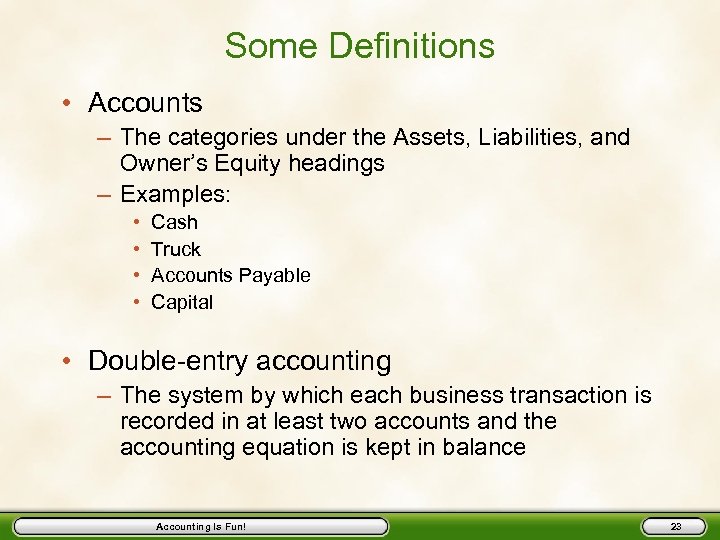 Some Definitions

• Accounts
– The categories under the Assets, Liabilities, and Owner's Equity headings
– Examples:
• Cash
• Truck
• Accounts Payable
• Capital

• Double-entry accounting
– The system by which each business transaction is recorded in at least two accounts and the accounting equation is kept in balance

Accounting Is Fun!

23